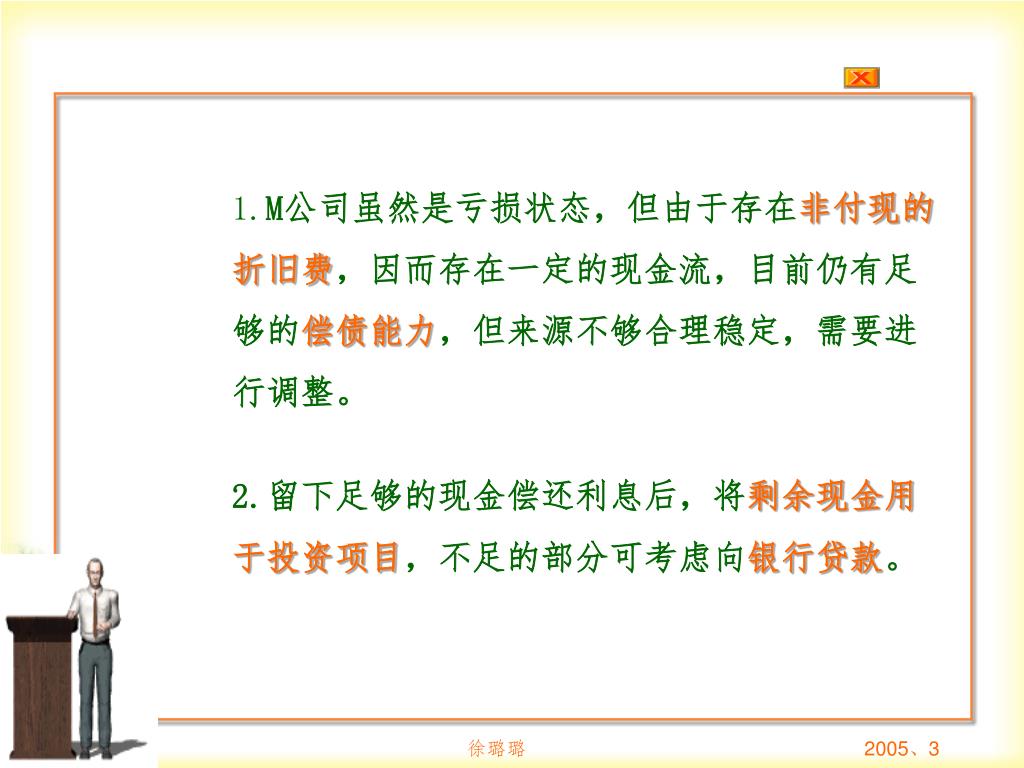 1.M公司虽然是亏损状态，但由于存在非付现的折旧费，因而存在一定的现金流，目前仍有足够的偿债能力，但来源不够合理稳定，需要进行调整。

2.留下足够的现金偿还利息后，将剩余现金用于投资项目，不足的部分可考虑向银行贷款。

徐璐璐

2005、3